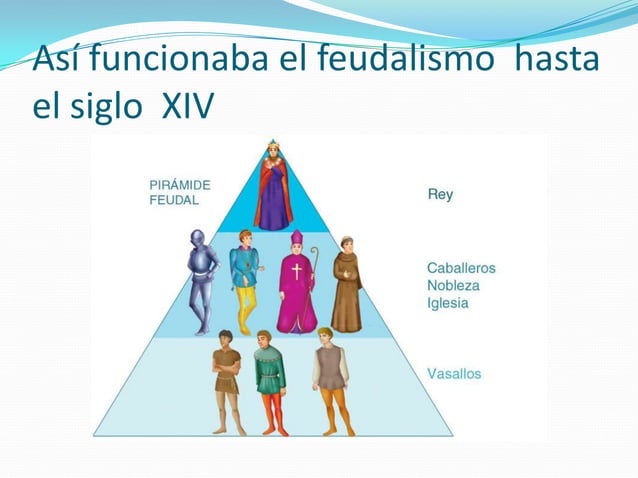 Así funcionaba el feudalismo hasta el siglo XIV

PIRÁMIDE FEUDAL

Rey

Caballeros
Nobleza
Iglesia

Vasallos